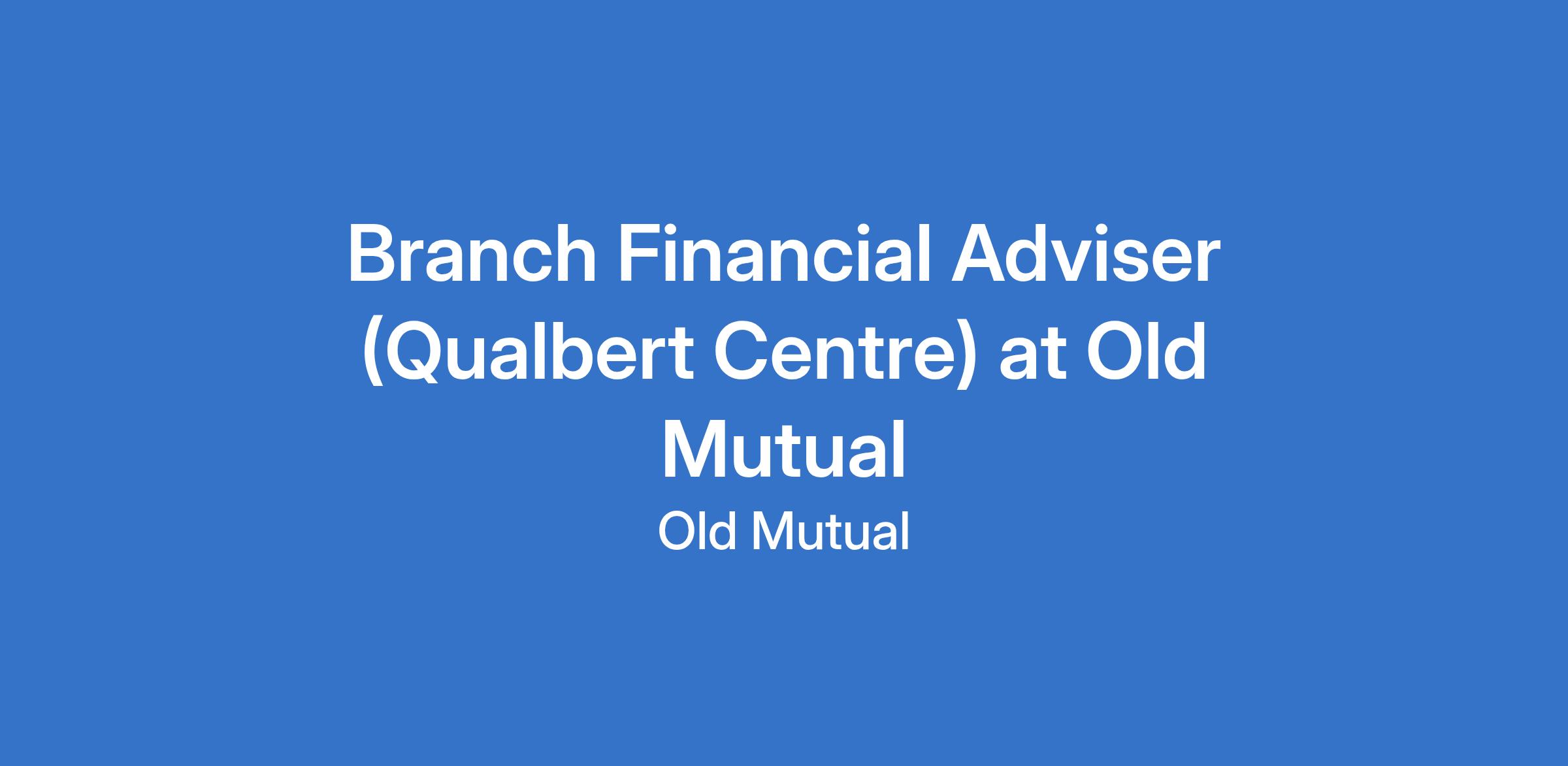 Branch Financial Adviser (Qualbert Centre) at Old Mutual

Old Mutual